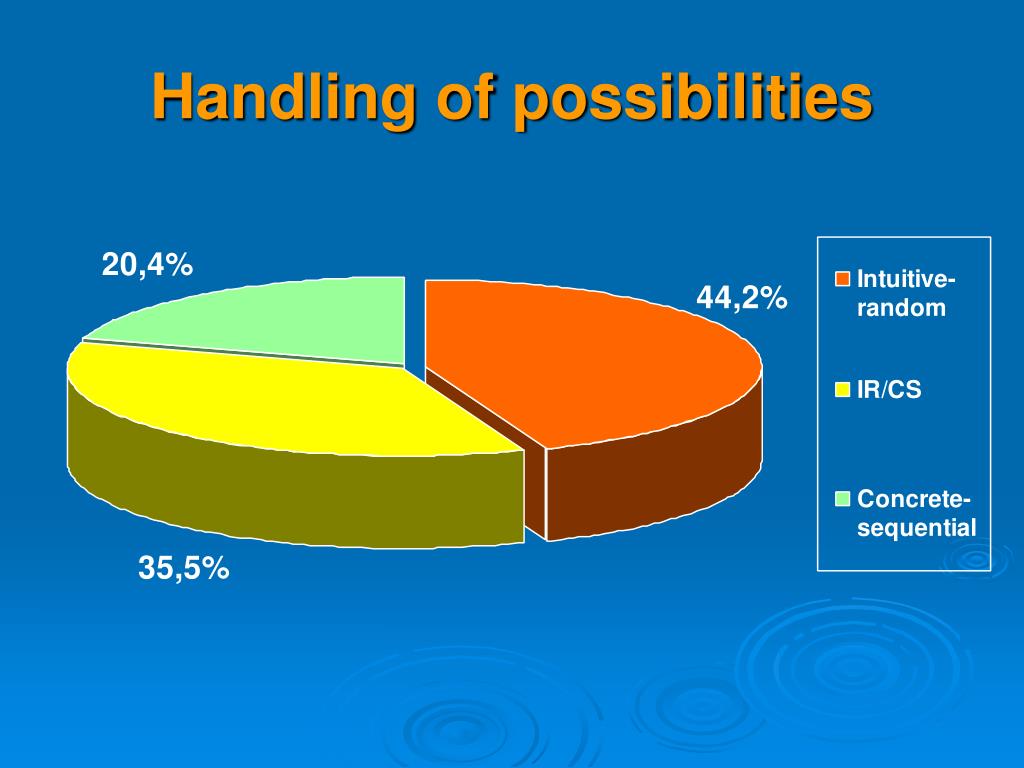 Handling of possibilities

20,4%

44,2%

35,5%

Intuitive-random

IR/CS

Concrete-sequential